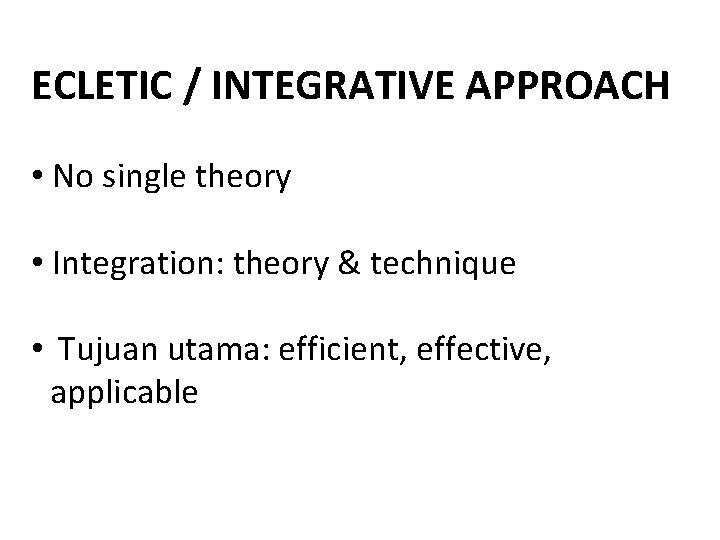 ECLETIC / INTEGRATIVE APPROACH

• No single theory

• Integration: theory & technique

• Tujuan utama: efficient, effective, applicable